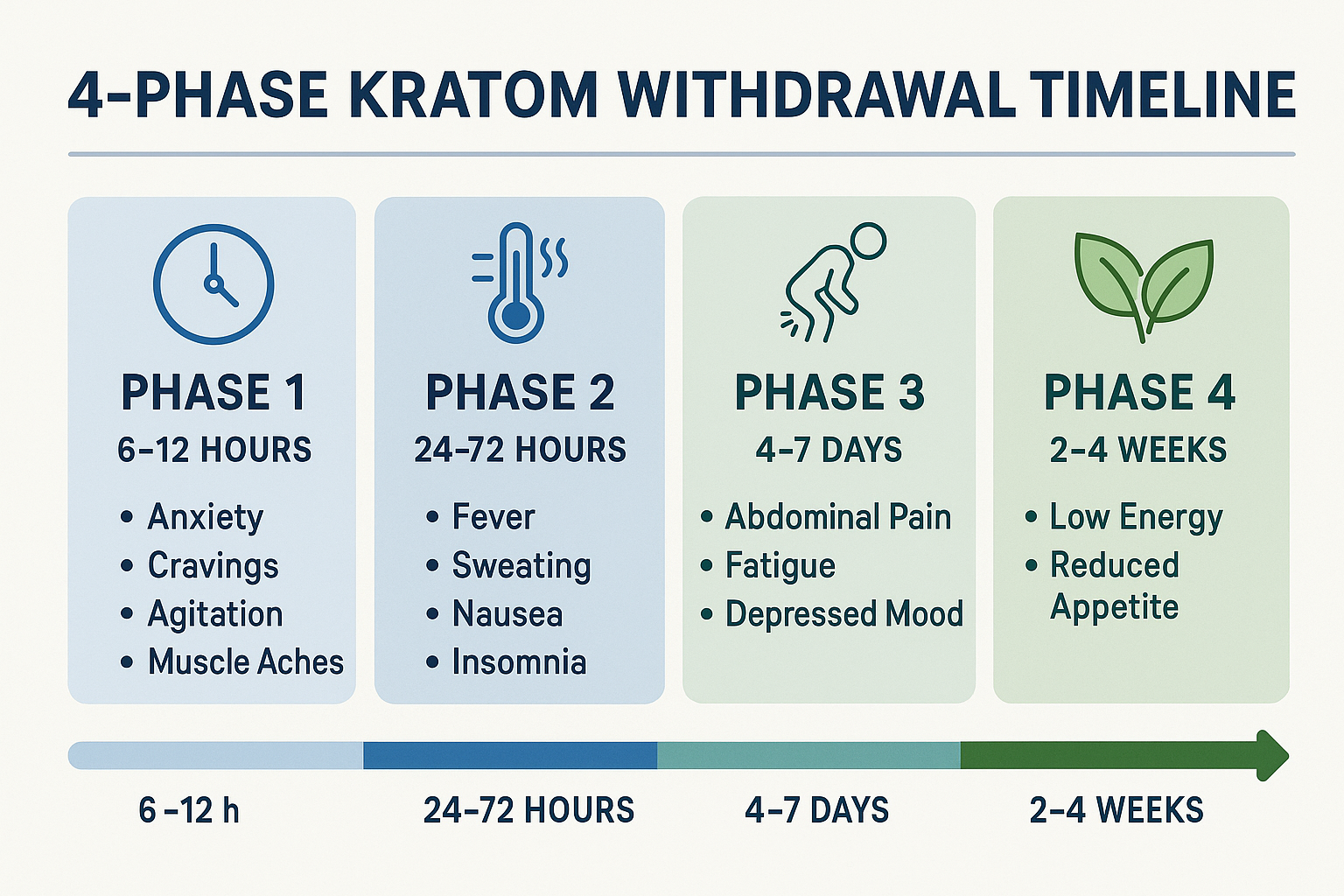 4-PHASE KRATOM WITHDRAWAL TIMELINE

PHASE 1
6–12 HOURS
• Anxiety
• Cravings
• Agitation
• Muscle Aches

PHASE 2
24–72 HOURS
• Fever
• Sweating
• Nausea
• Insomnia

PHASE 3
4–7 DAYS
• Abdominal Pain
• Fatigue
• Depressed Mood

PHASE 4
2–4 WEEKS
• Low Energy
• Reduced Appetite

6 –12 h
24–72 HOURS
4–7 DAYS
2–4 WEEKS